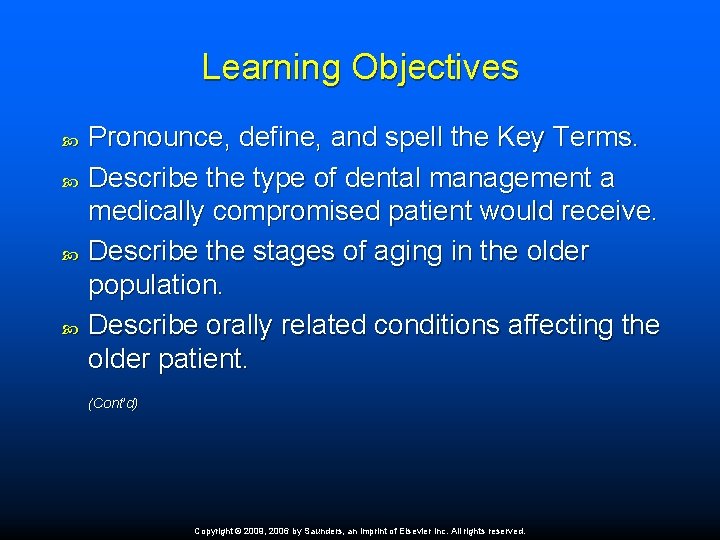 Learning Objectives

Pronounce, define, and spell the Key Terms.

Describe the type of dental management a medically compromised patient would receive.

Describe the stages of aging in the older population.

Describe orally related conditions affecting the older patient.

(Cont'd)

Copyright © 2009, 2006 by Saunders, an imprint of Elsevier Inc. All rights reserved.